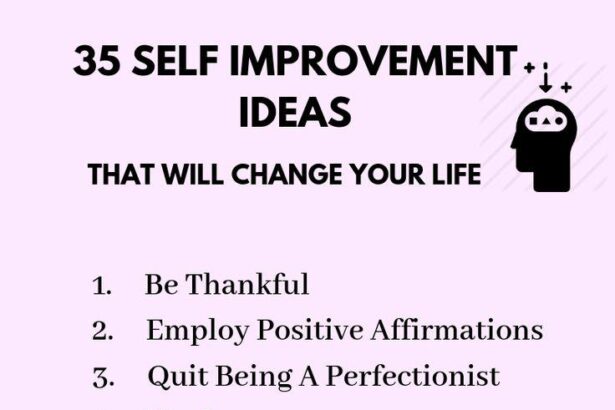 35 SELF IMPROVEMENT IDEAS

THAT WILL CHANGE YOUR LIFE

1. Be Thankful
2. Employ Positive Affirmations
3. Quit Being A Perfectionist